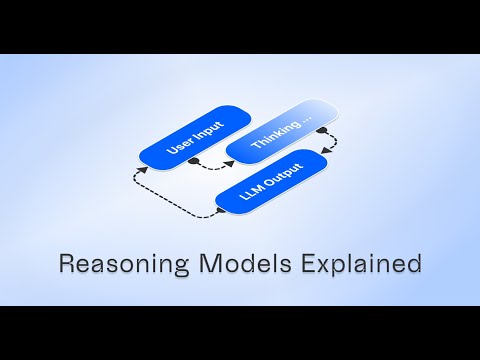 User Input

Thinking ...

LLM Output

Reasoning Models Explained